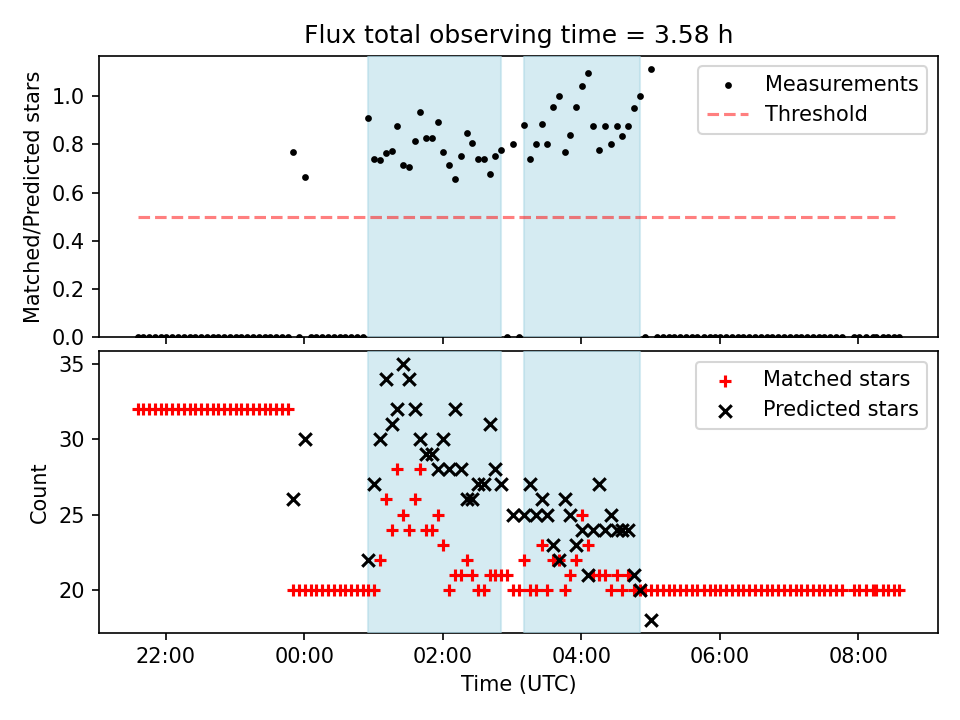 Flux total observing time = 3.58 h

Matched/Predicted stars

1.0
0.8
0.6
0.4
0.2
0.0

Measurements
Threshold

Count

35
30
25
20

Matched stars
Predicted stars

22:00
00:00
02:00
04:00
06:00
08:00

Time (UTC)